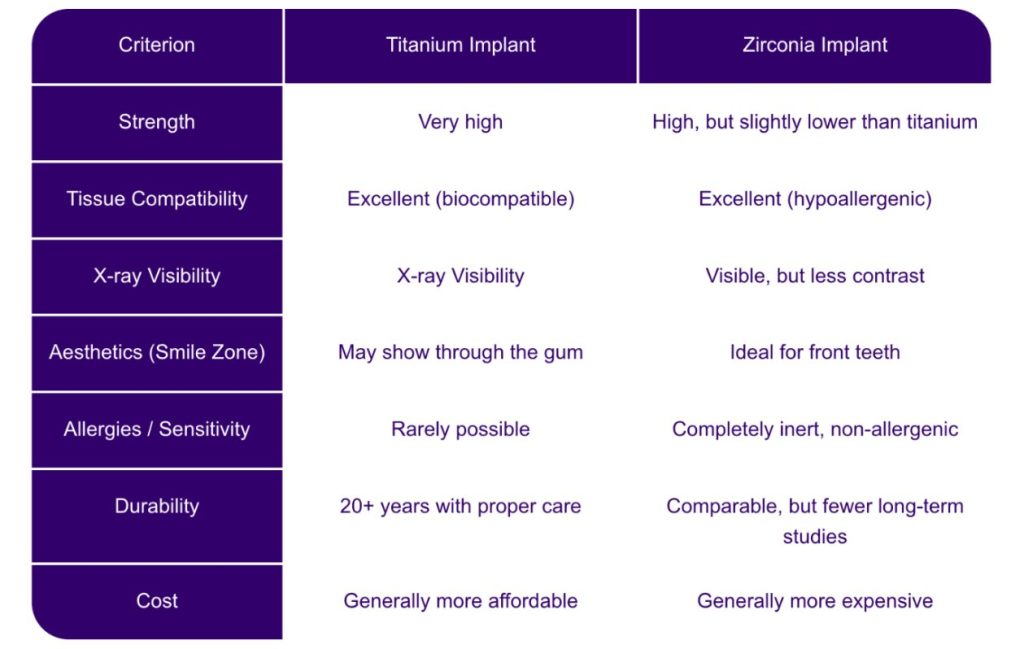 | Criterion | Titanium Implant | Zirconia Implant |
|---|---|---|
| Strength | Very high | High, but slightly lower than titanium |
| Tissue Compatibility | Excellent (biocompatible) | Excellent (hypoallergenic) |
| X-ray Visibility | X-ray Visibility | Visible, but less contrast |
| Aesthetics (Smile Zone) | May show through the gum | Ideal for front teeth |
| Allergies / Sensitivity | Rarely possible | Completely inert, non-allergenic |
| Durability | 20+ years with proper care | Comparable, but fewer long-term studies |
| Cost | Generally more affordable | Generally more expensive |